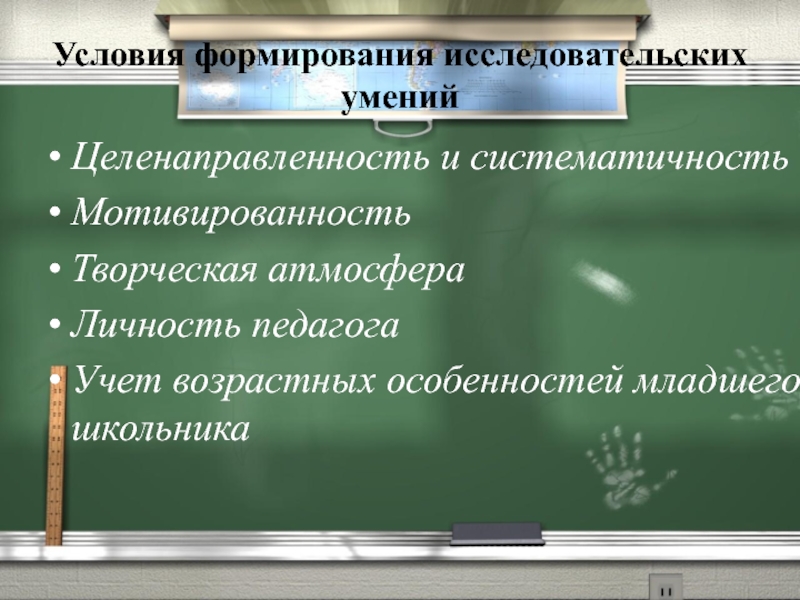 Условия формирования исследовательских умений

• Целенаправленность и систематичность
• Мотивированность
• Творческая атмосфера
• Личность педагога
• Учет возрастных особенностей младшего школьника